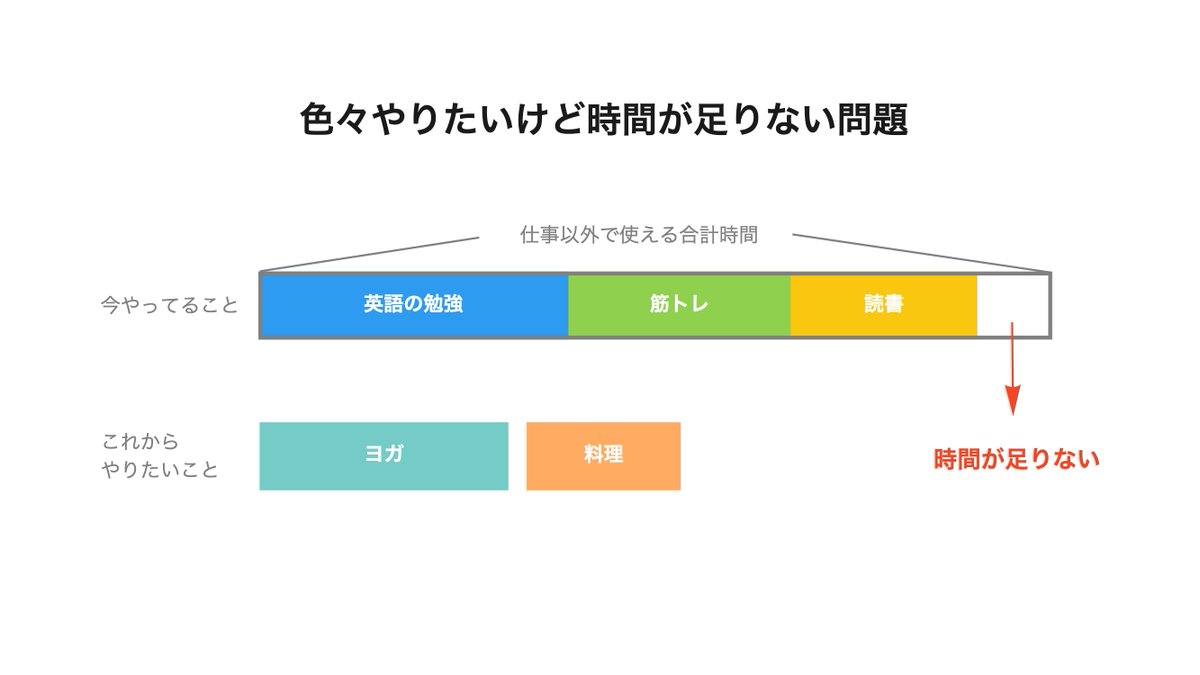 色々やりたいけど時間が足りない問題

仕事以外で使える合計時間

今やってること

英語の勉強

筋トレ

読書

これから
やりたいこと

ヨガ

料理

時間が足りない